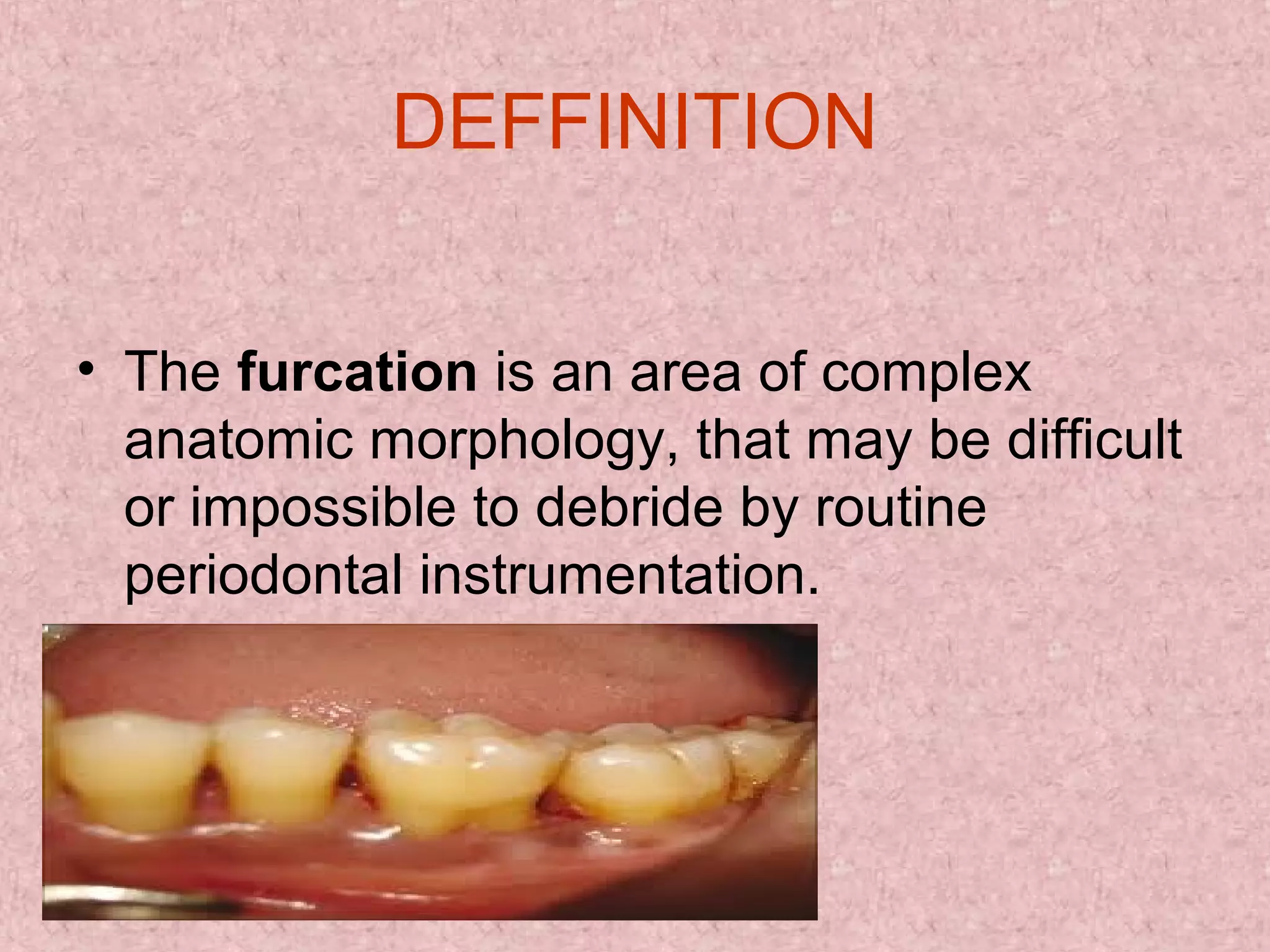 DEFFINITION

• The furcation is an area of complex anatomic morphology, that may be difficult or impossible to debride by routine periodontal instrumentation.